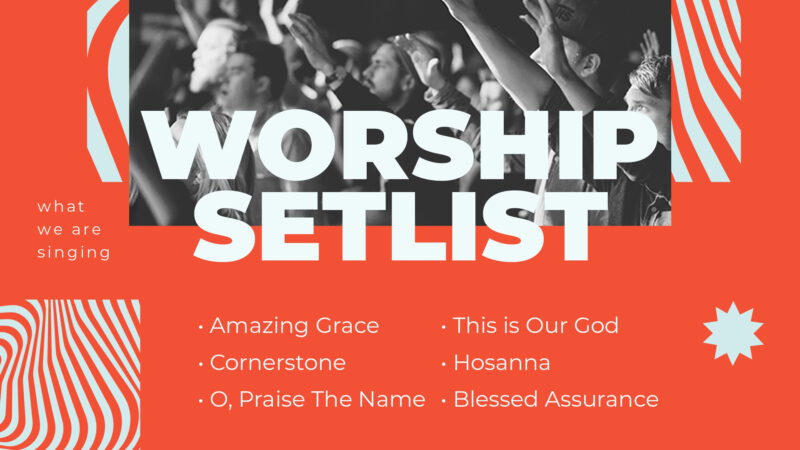 WORSHIP SETLIST

what we are singing

• Amazing Grace
• Cornerstone
• O, Praise The Name

• This is Our God
• Hosanna
• Blessed Assurance